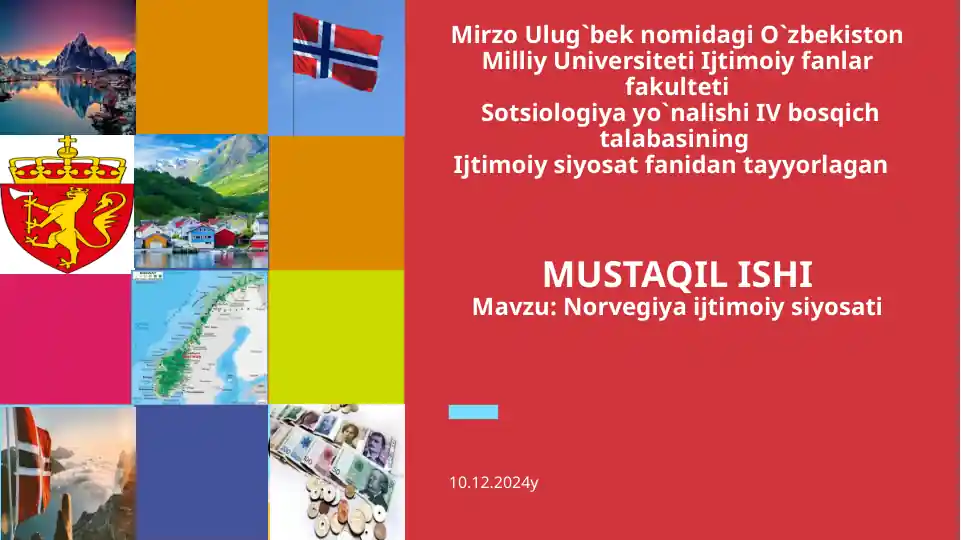 Mirzo Ulug`bek nomidagi O`zbekiston Milliy Universiteti Ijtimoiy fanlar fakulteti
Sotsiologiya yo`nalishi IV bosqich talabasining
Ijtimoiy siyosat fanidan tayyorlagan

MUSTAQIL ISHI
Mavzu: Norvegiya ijtimoiy siyosati

10.12.2024y